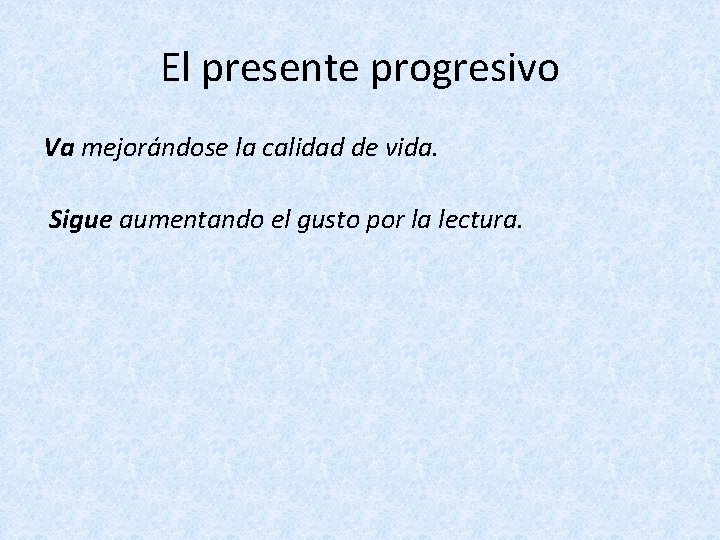 El presente progresivo

Va mejorándose la calidad de vida.

Sigue aumentando el gusto por la lectura.